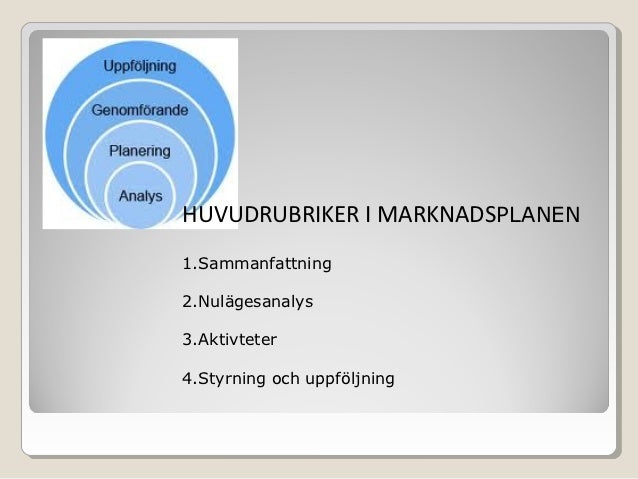 Uppföljning
Genomförande
Planering
Analys

HUVUDRUBRIKER I MARKNADSPLANEN

1.Sammanfattning

2.Nulägesanalys

3.Aktivteter

4.Styrning och uppföljning